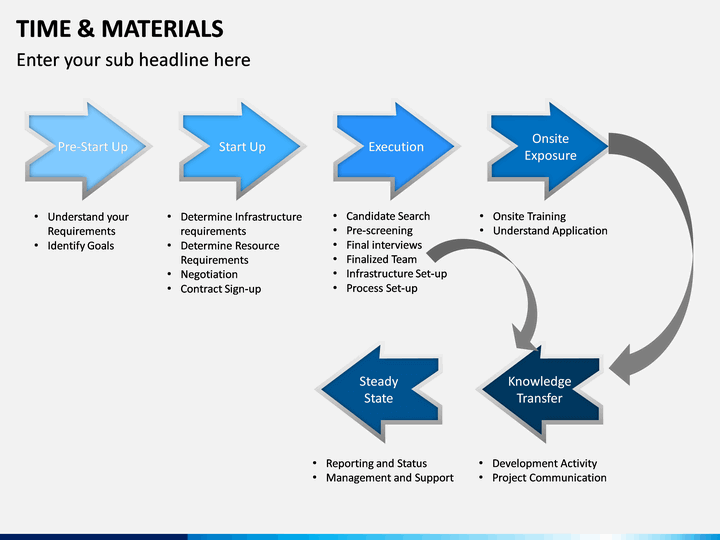 TIME & MATERIALS

Enter your sub headline here

Pre-Start Up

Start Up

Execution

Onsite Exposure

• Understand your Requirements
• Identify Goals

• Determine Infrastructure requirements
• Determine Resource Requirements
• Negotiation
• Contract Sign-up

• Candidate Search
• Pre-screening
• Final interviews
• Finalized Team
• Infrastructure Set-up
• Process Set-up

• Onsite Training
• Understand Application

Steady State

Knowledge Transfer

• Reporting and Status
• Management and Support

• Development Activity
• Project Communication